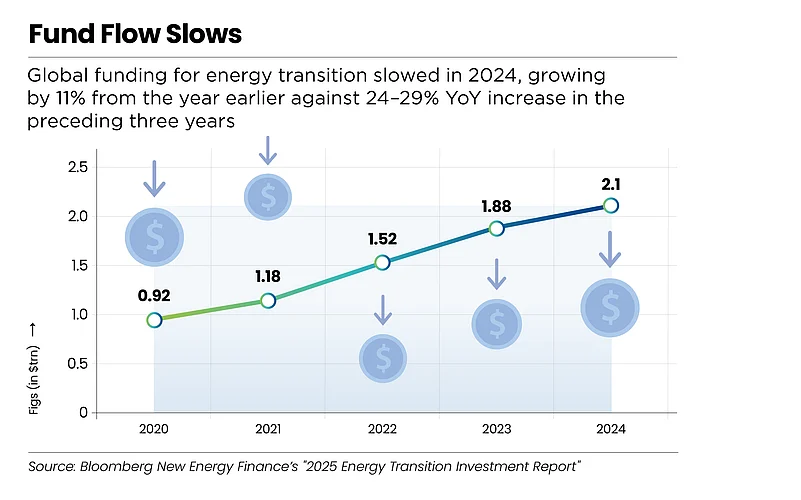 Fund Flow Slows

Global funding for energy transition slowed in 2024, growing by 11% from the year earlier against 24–29% YoY increase in the preceding three years

2.5
2.0
1.5
1.0
0.5
0

Figs (in $trn) →

0.92
1.18
1.52
1.88
2.1

$
$
$
$
$

2020
2021
2022
2023
2024

Source: Bloomberg New Energy Finance's "2025 Energy Transition Investment Report"